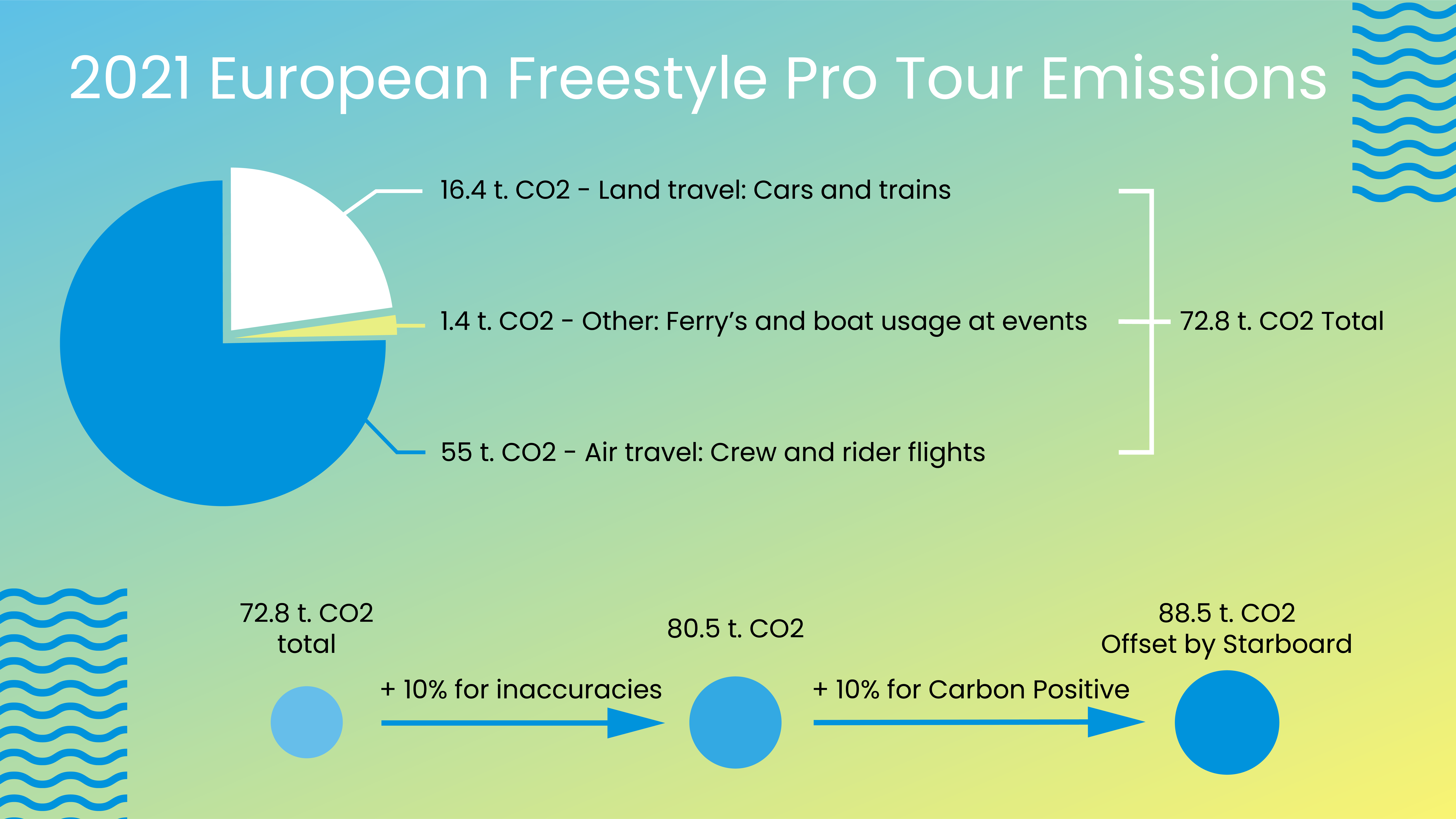 2021 European Freestyle Pro Tour Emissions

16.4 t. CO2 - Land travel: Cars and trains

1.4 t. CO2 - Other: Ferry's and boat usage at events

55 t. CO2 - Air travel: Crew and rider flights

72.8 t. CO2 Total

72.8 t. CO2
total

+ 10% for inaccuracies

80.5 t. CO2

+ 10% for Carbon Positive

88.5 t. CO2
Offset by Starboard